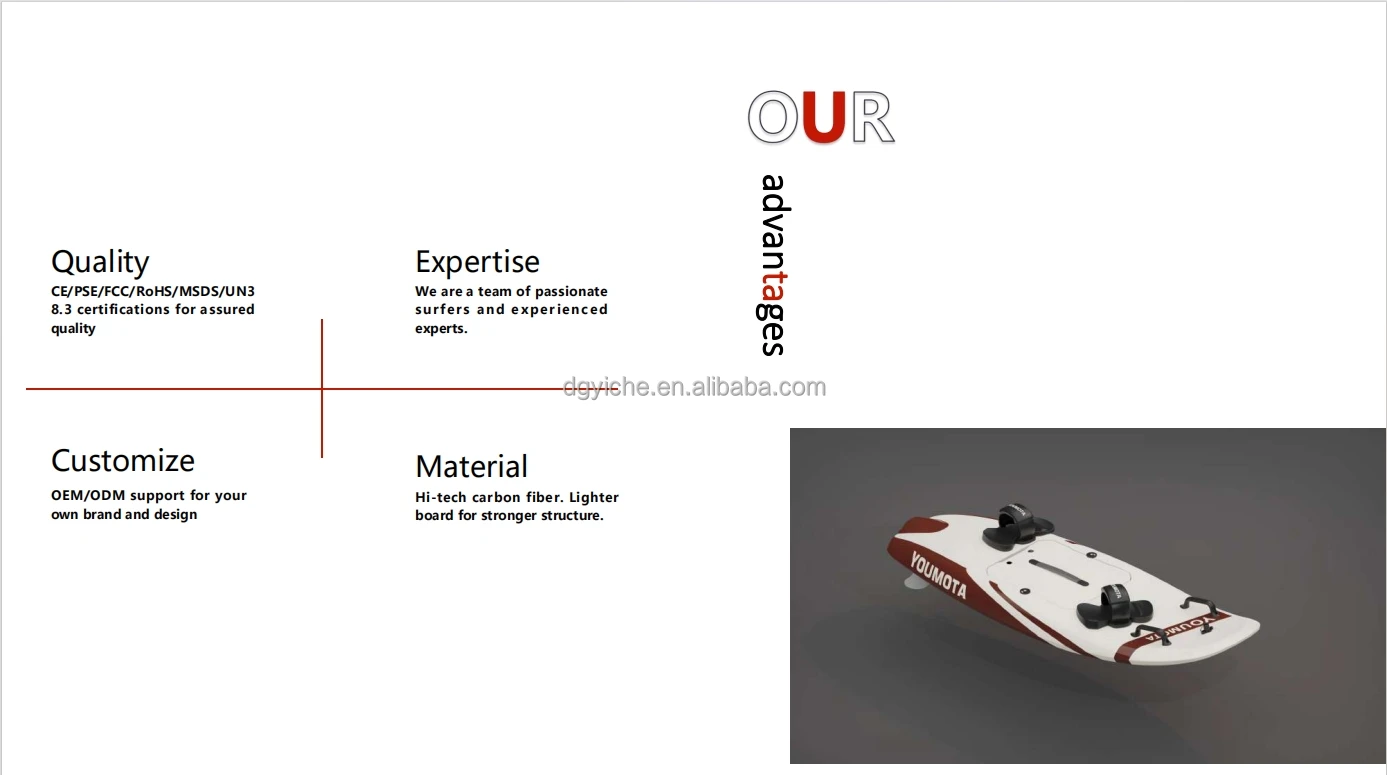 OUR
advantages

Quality
CE/PSE/FCC/RoHS/MSDS/UN3 8.3 certifications for assured quality

Expertise
We are a team of passionate surfers and experienced experts.

dgyiche.en.alibaba.com

Customize
OEM/ODM support for your own brand and design

Material
Hi-tech carbon fiber. Lighter board for stronger structure.

YOUMOTA
YOUMOTA